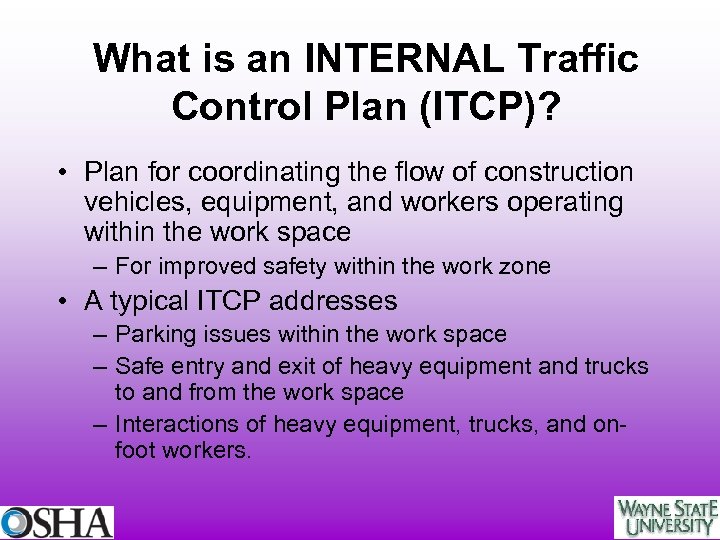 What is an INTERNAL Traffic Control Plan (ITCP)?

• Plan for coordinating the flow of construction vehicles, equipment, and workers operating within the work space
– For improved safety within the work zone
• A typical ITCP addresses
– Parking issues within the work space
– Safe entry and exit of heavy equipment and trucks to and from the work space
– Interactions of heavy equipment, trucks, and on-foot workers.

OSHA

WAYNE STATE UNIVERSITY